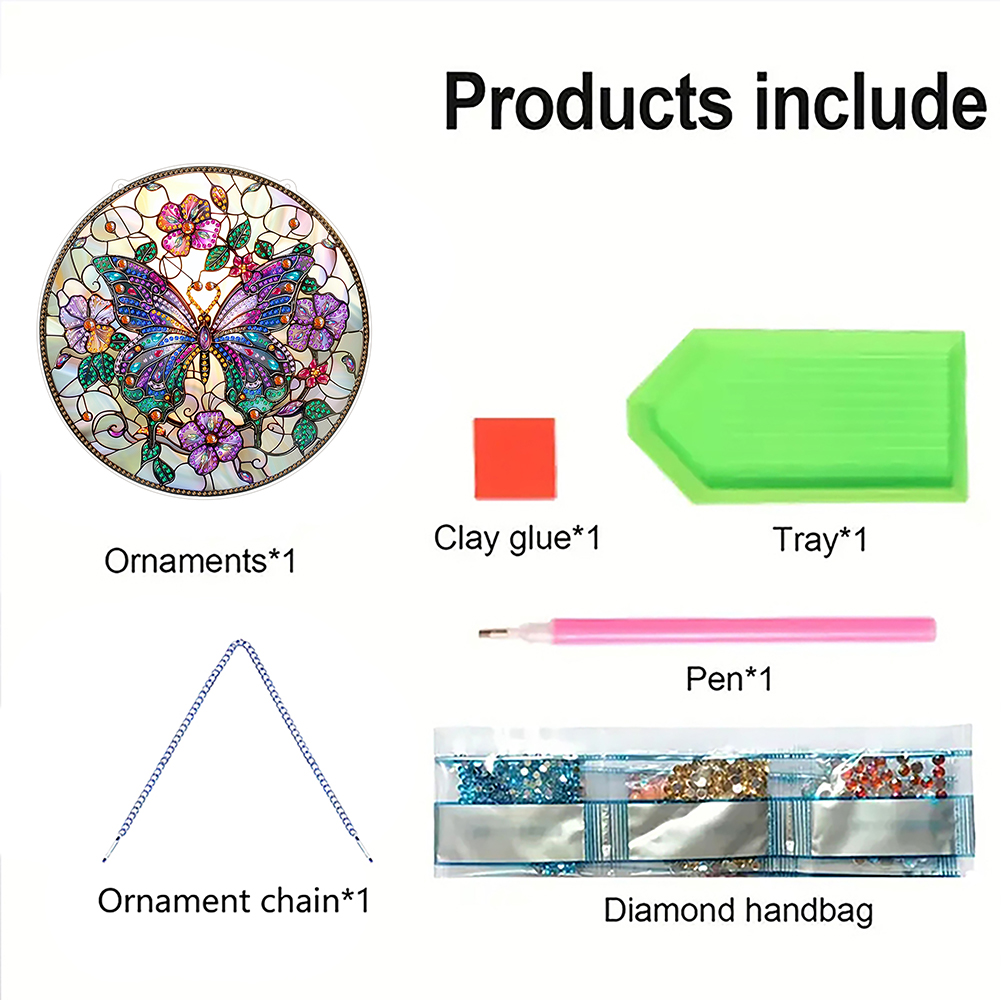 Products include

Ornaments*1

Clay glue*1

Tray*1

Pen*1

Ornament chain*1

Diamond handbag